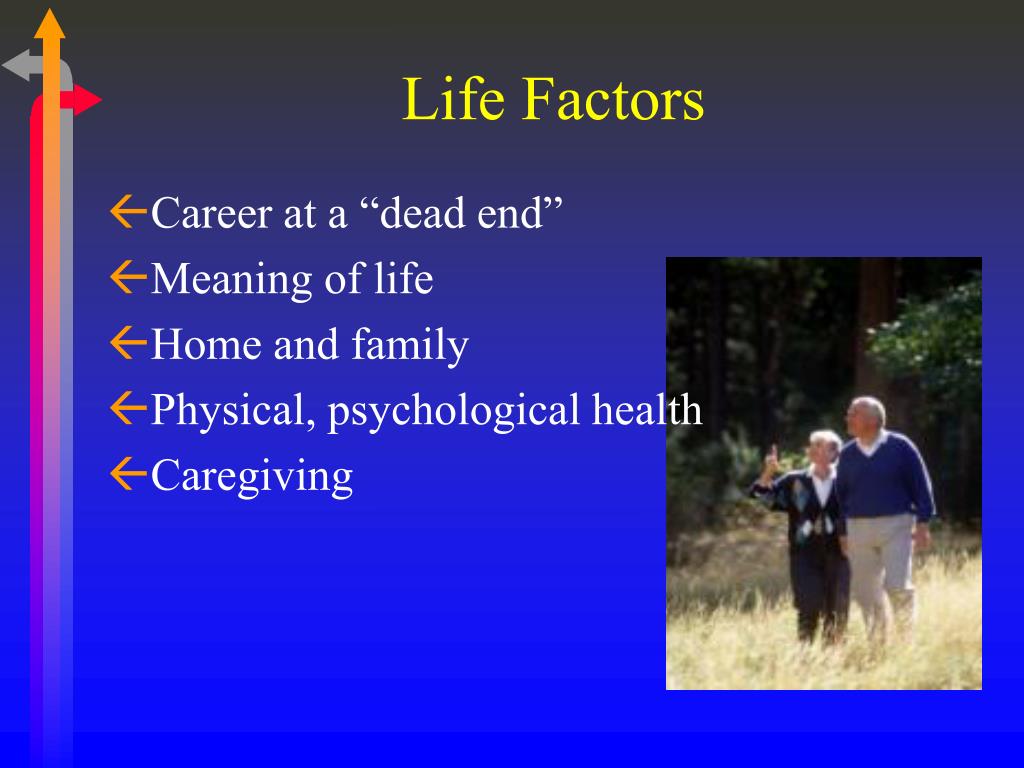 Life Factors

Career at a “dead end”
Meaning of life
Home and family
Physical, psychological health
Caregiving